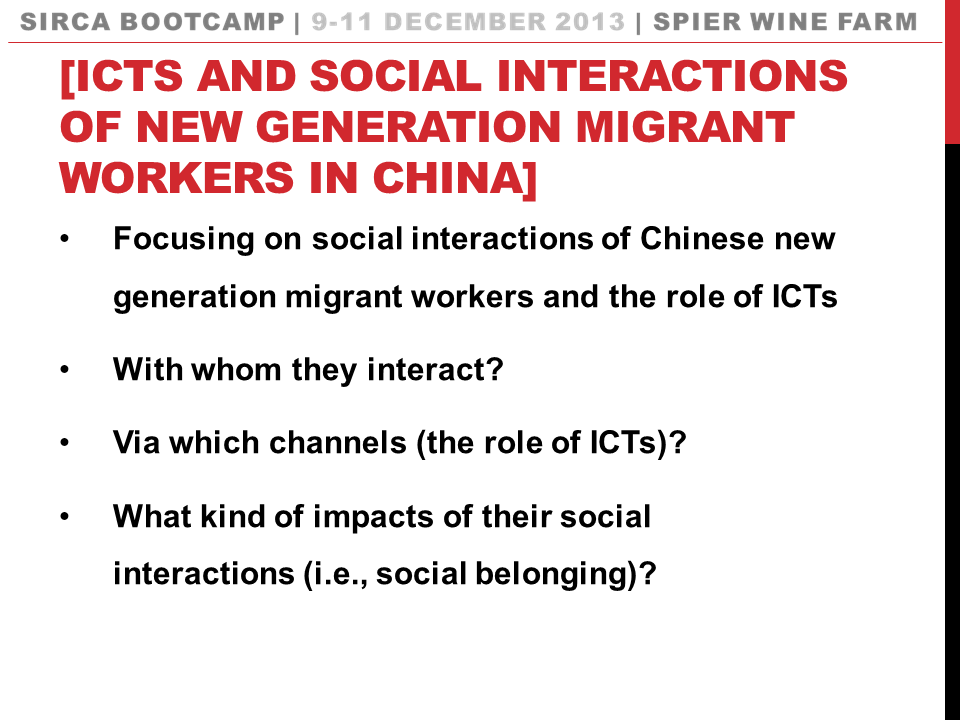 SIRCA BOOTCAMP | 9-11 DECEMBER 2013 | SPIER WINE FARM

[ICTS AND SOCIAL INTERACTIONS OF NEW GENERATION MIGRANT WORKERS IN CHINA]

• Focusing on social interactions of Chinese new generation migrant workers and the role of ICTs

• With whom they interact?

• Via which channels (the role of ICTs)?

• What kind of impacts of their social interactions (i.e., social belonging)?